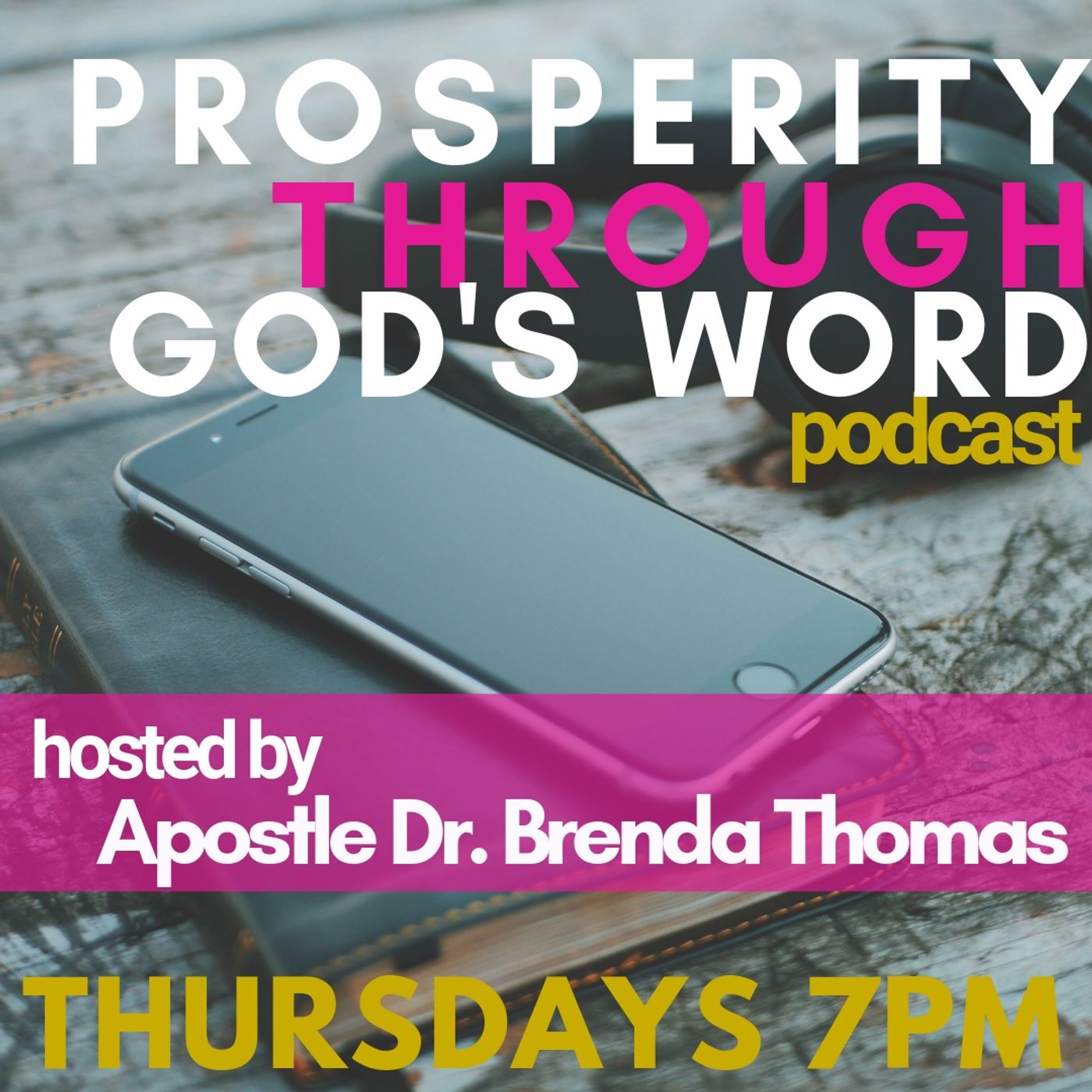 PROSPERITY
THROUGH
GOD'S WORD
podcast

hosted by
Apostle Dr. Brenda Thomas

THURSDAYS 7PM